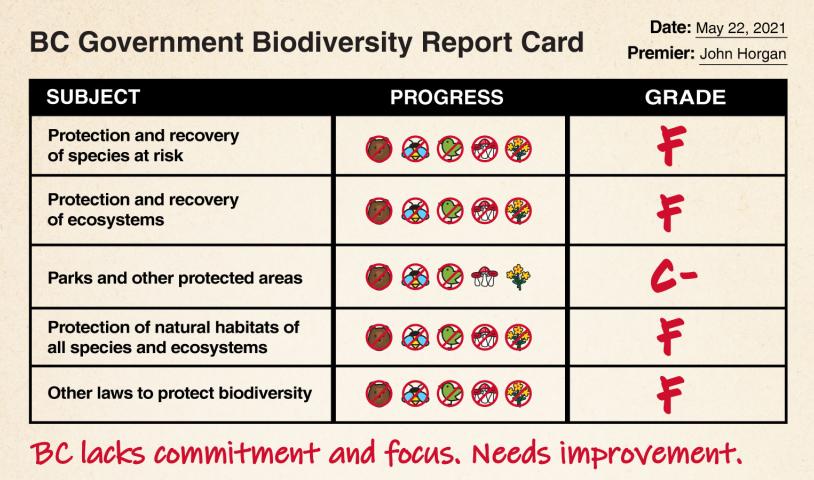 BC Government Biodiversity Report Card

Date: May 22, 2021
Premier: John Horgan

| SUBJECT | PROGRESS | GRADE |
|---|---|---|
| Protection and recovery of species at risk | | F |
| Protection and recovery of ecosystems | | F |
| Parks and other protected areas | | C- |
| Protection of natural habitats of all species and ecosystems | | F |
| Other laws to protect biodiversity | | F |

BC lacks commitment and focus. Needs improvement.